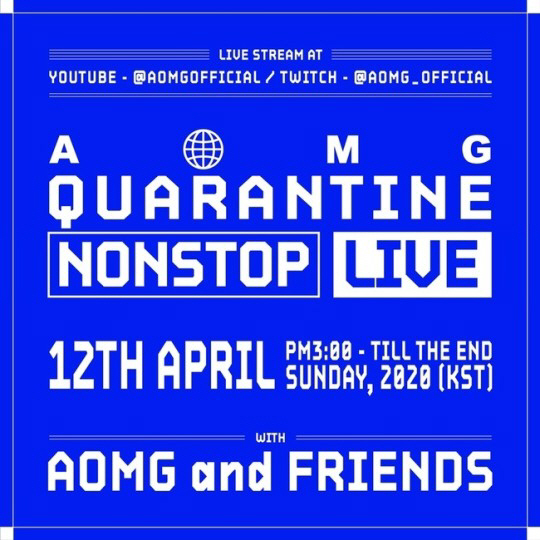 LIVE STREAM AT
YOUTUBE - @AOMGOFFICIAL / TWITCH - @AOMG_OFFICIAL

A M G
QUARANTINE
NONSTOP LIVE

12TH APRIL PM3:00 - TILL THE END SUNDAY, 2020 (KST)

WITH
AOMG and FRIENDS